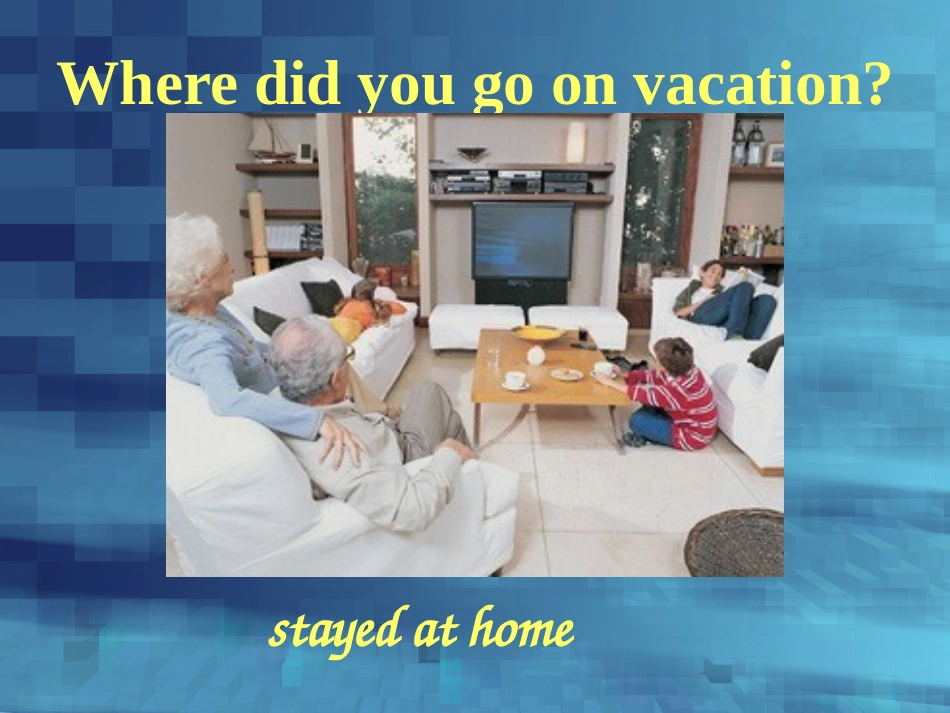 Where did you go on vacation?

stayed at home